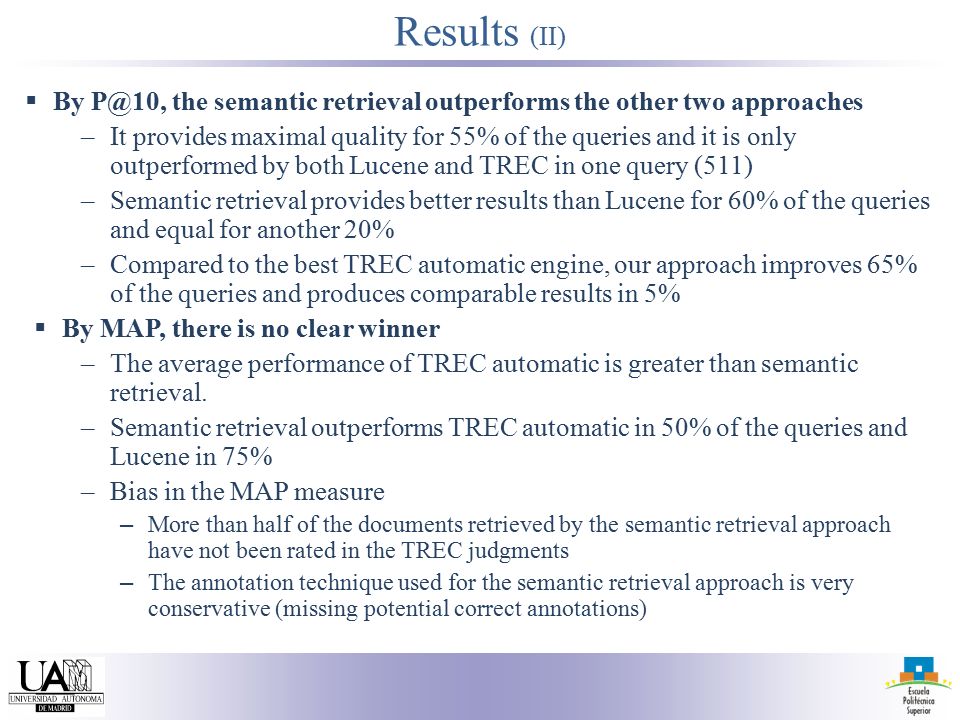 Results (II)

▪ By P@10, the semantic retrieval outperforms the other two approaches
– It provides maximal quality for 55% of the queries and it is only outperformed by both Lucene and TREC in one query (511)
– Semantic retrieval provides better results than Lucene for 60% of the queries and equal for another 20%
– Compared to the best TREC automatic engine, our approach improves 65% of the queries and produces comparable results in 5%

▪ By MAP, there is no clear winner
– The average performance of TREC automatic is greater than semantic retrieval.
– Semantic retrieval outperforms TREC automatic in 50% of the queries and Lucene in 75%
– Bias in the MAP measure
– More than half of the documents retrieved by the semantic retrieval approach have not been rated in the TREC judgments
– The annotation technique used for the semantic retrieval approach is very conservative (missing potential correct annotations)

UAM
UNIVERSIDAD AUTONOMA
DE MADRID

Escuela Politécnica Superior